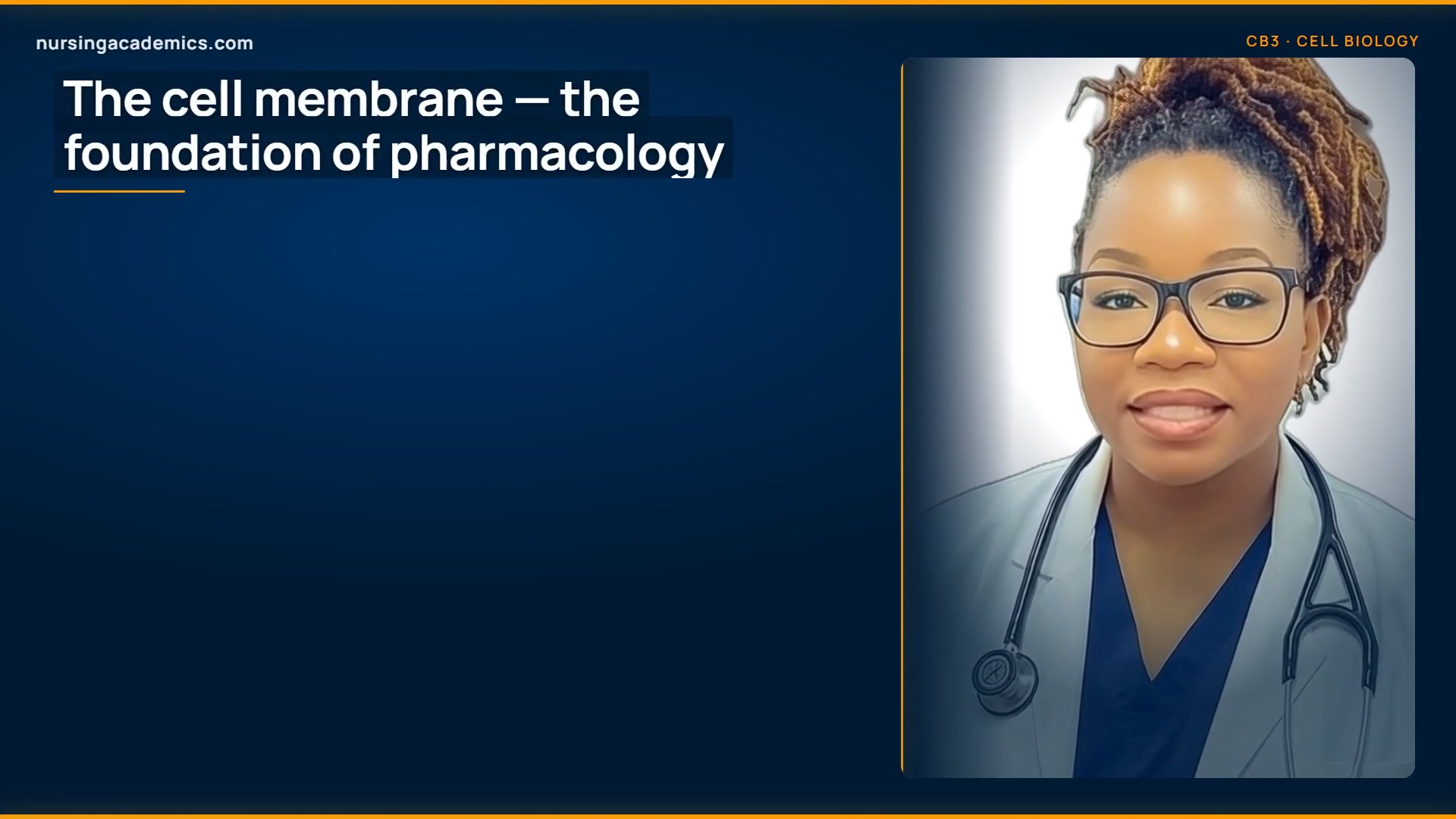 nursingacademics.com

CB3 · CELL BIOLOGY

The cell membrane — the foundation of pharmacology